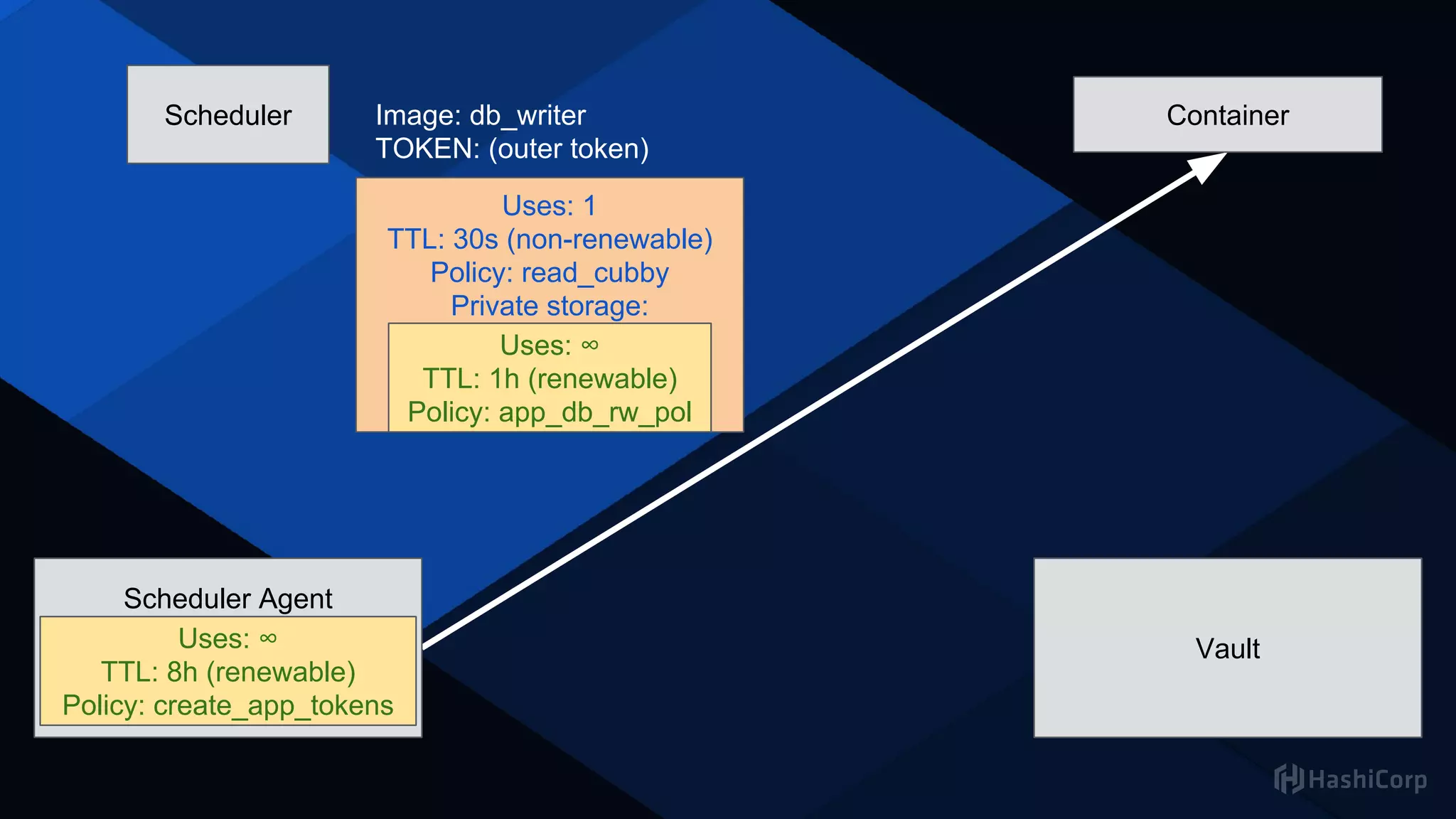 Scheduler

Image: db_writer
TOKEN: (outer token)

Uses: 1
TTL: 30s (non-renewable)
Policy: read_cubby
Private storage:

Uses: ∞
TTL: 1h (renewable)
Policy: app_db_rw_pol

Container

Scheduler Agent

Uses: ∞
TTL: 8h (renewable)
Policy: create_app_tokens

Vault

HashiCorp